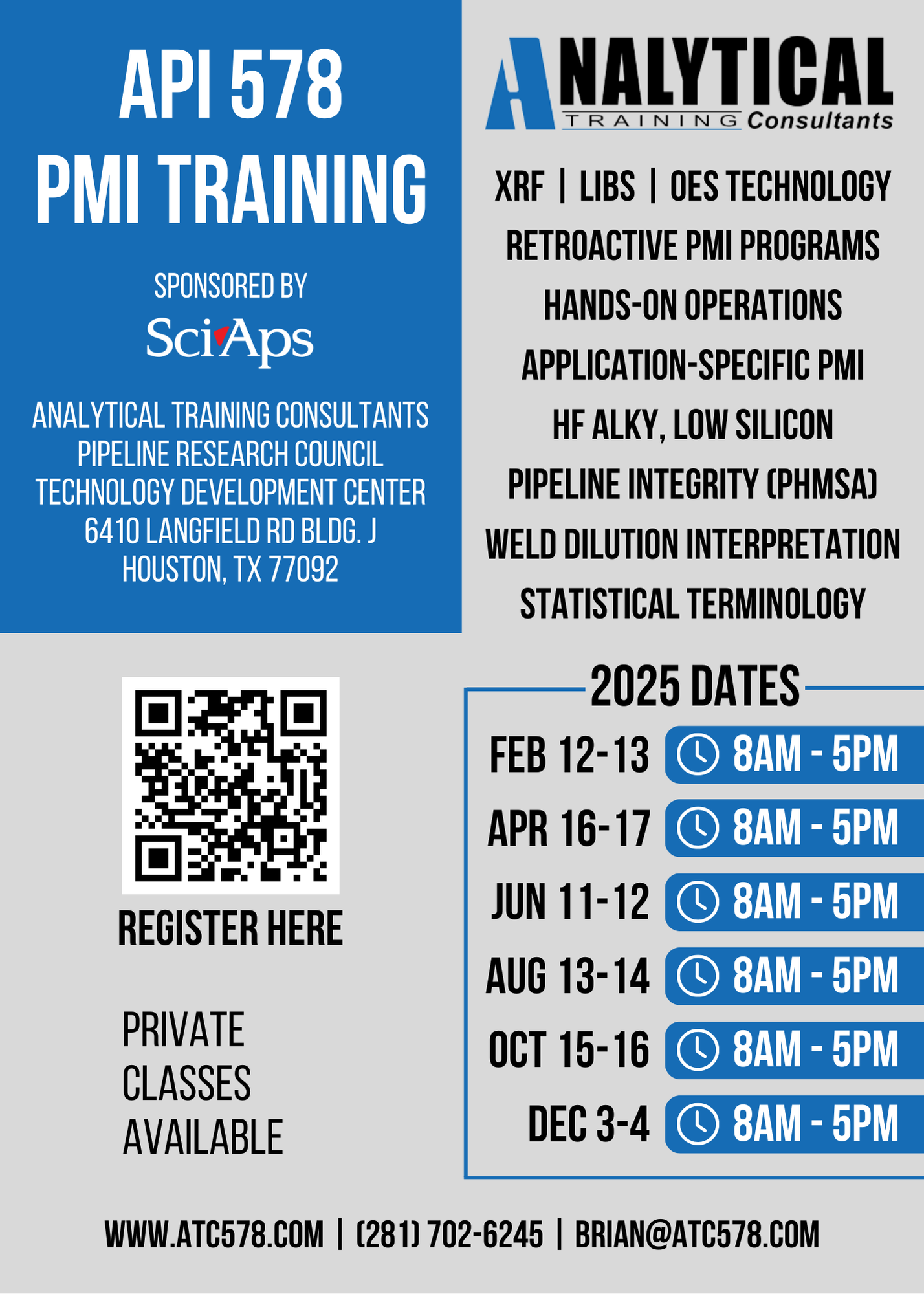 API 578
PMI TRAINING

SPONSORED BY
SciAps

ANALYTICAL TRAINING CONSULTANTS
PIPELINE RESEARCH COUNCIL
TECHNOLOGY DEVELOPMENT CENTER
6410 LANGFIELD RD BLDG. J
HOUSTON, TX 77092

ANALYTICAL
TRAINING Consultants

XRF | LIBS | OES TECHNOLOGY
RETROACTIVE PMI PROGRAMS
HANDS-ON OPERATIONS
APPLICATION-SPECIFIC PMI
HF ALKY, LOW SILICON
PIPELINE INTEGRITY (PHMSA)
WELD DILUTION INTERPRETATION
STATISTICAL TERMINOLOGY

REGISTER HERE

PRIVATE
CLASSES
AVAILABLE

2025 DATES
FEB 12-13 8AM - 5PM
APR 16-17 8AM - 5PM
JUN 11-12 8AM - 5PM
AUG 13-14 8AM - 5PM
OCT 15-16 8AM - 5PM
DEC 3-4 8AM - 5PM

WWW.ATC578.COM | (281) 702-6245 | BRIAN@ATC578.COM